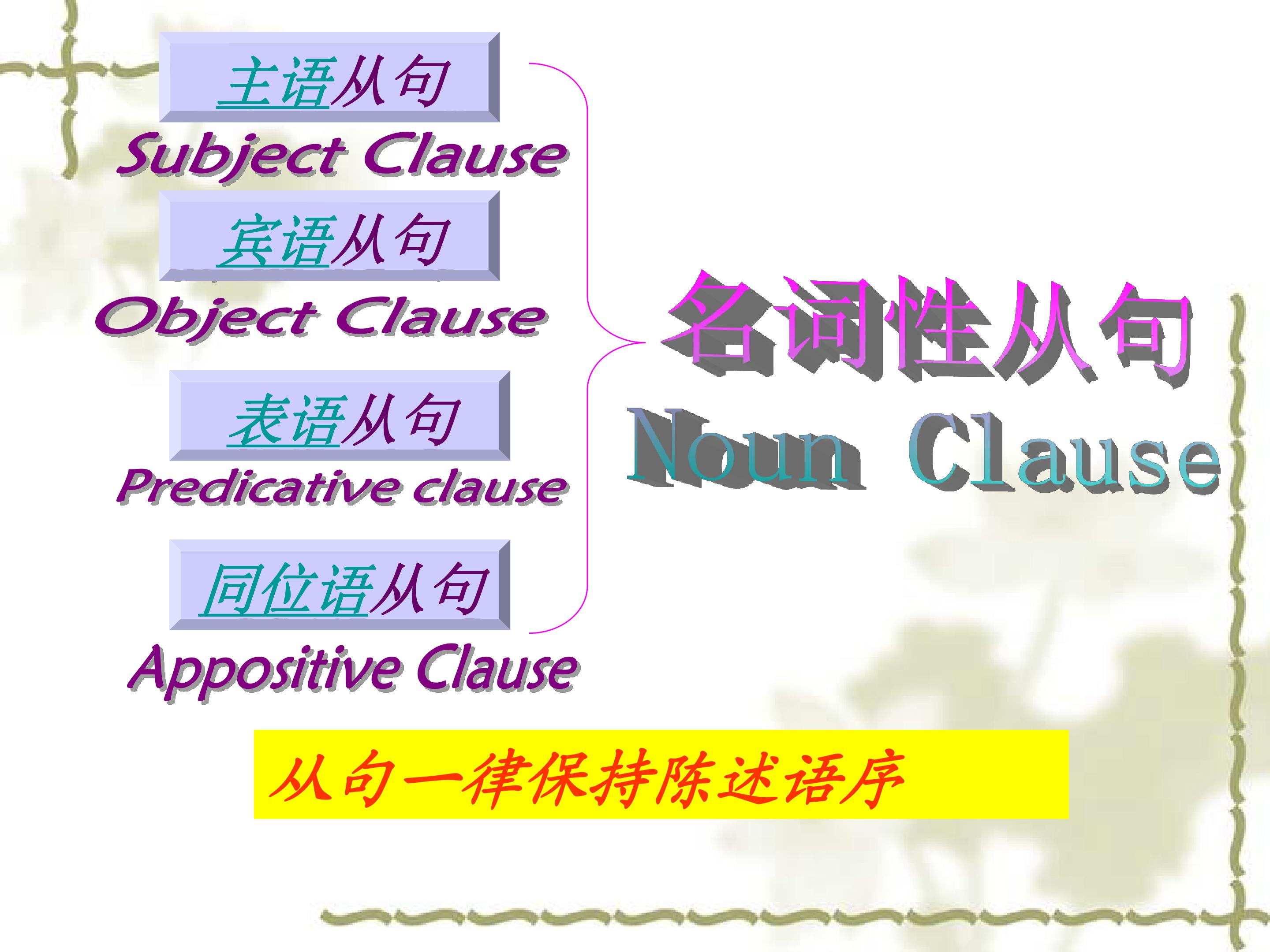 主语从句

Subject Clause

宾语从句

Object Clause

表语从句

Predicative clause

同位语从句

Appositive Clause

名词性从句

Noun Clause

从句一律保持陈述语序